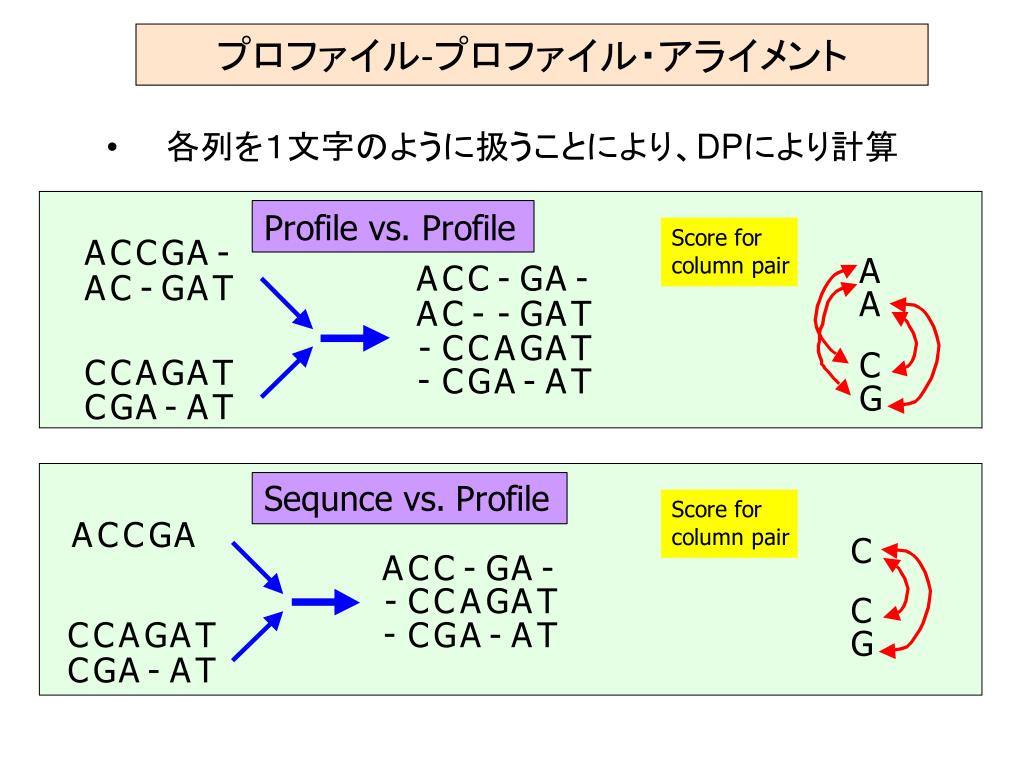 プロファイル-プロファイル・アライメント

• 各列を1文字のように扱うことにより、DPにより計算

Profile vs. Profile

ACCGA-
AC-GAT

CCAGAT
CGA-AT

ACC-GA-
AC--GAT
-CCAGAT
-CGA-AT

Score for column pair

A
A
C
G

Sequnce vs. Profile

ACCGA

CCAGAT
CGA-AT

ACC-GA-
-CCAGAT
-CGA-AT

Score for column pair

C
C
G